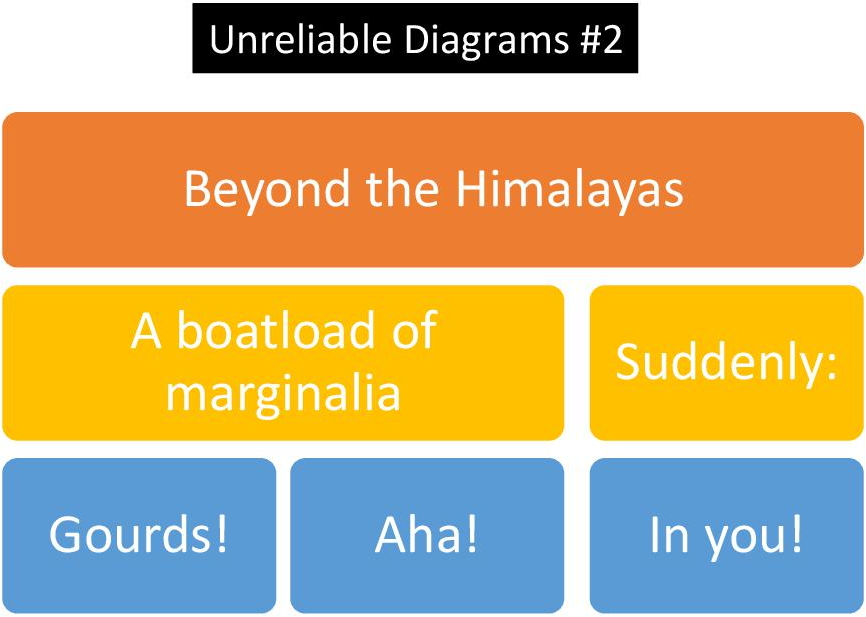 Unreliable Diagrams #2

Beyond the Himalayas

A boatload of marginalia

Suddenly:

Gourds!

Aha!

In you!